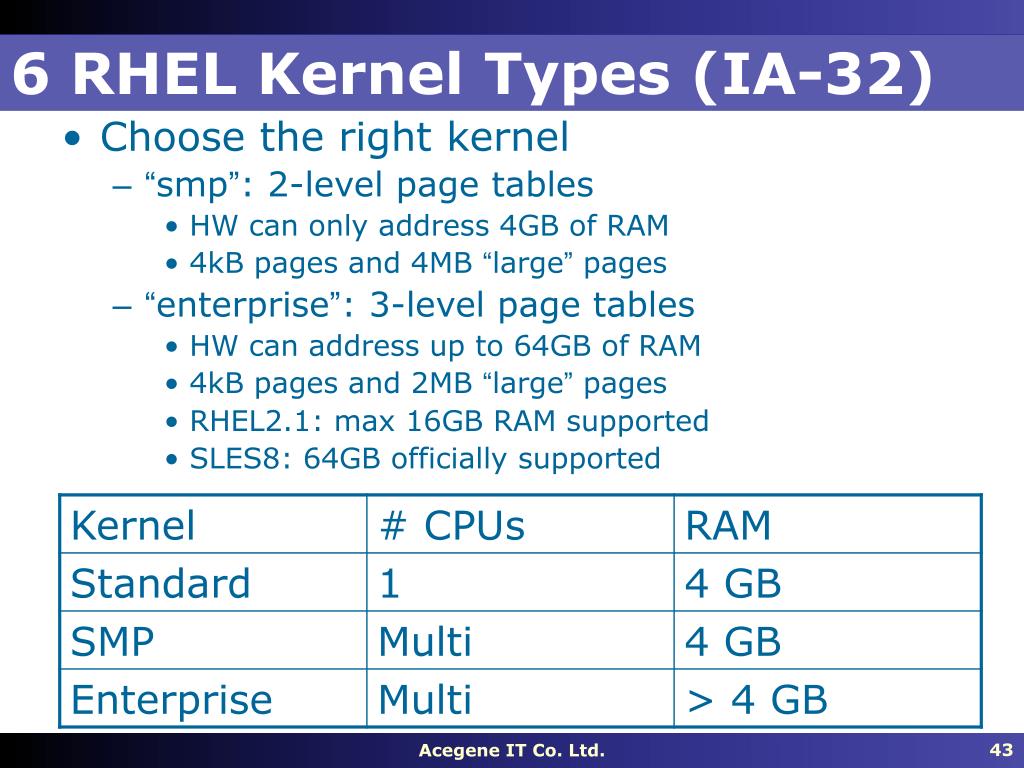 6 RHEL Kernel Types (IA-32)

• Choose the right kernel
– “smp”: 2-level page tables
• HW can only address 4GB of RAM
• 4kB pages and 4MB “large” pages
– “enterprise”: 3-level page tables
• HW can address up to 64GB of RAM
• 4kB pages and 2MB “large” pages
• RHEL2.1: max 16GB RAM supported
• SLES8: 64GB officially supported

| Kernel | # CPUs | RAM |
|---|---|---|
| Standard | 1 | 4 GB |
| SMP | Multi | 4 GB |
| Enterprise | Multi | > 4 GB |

Acegene IT Co. Ltd.

43